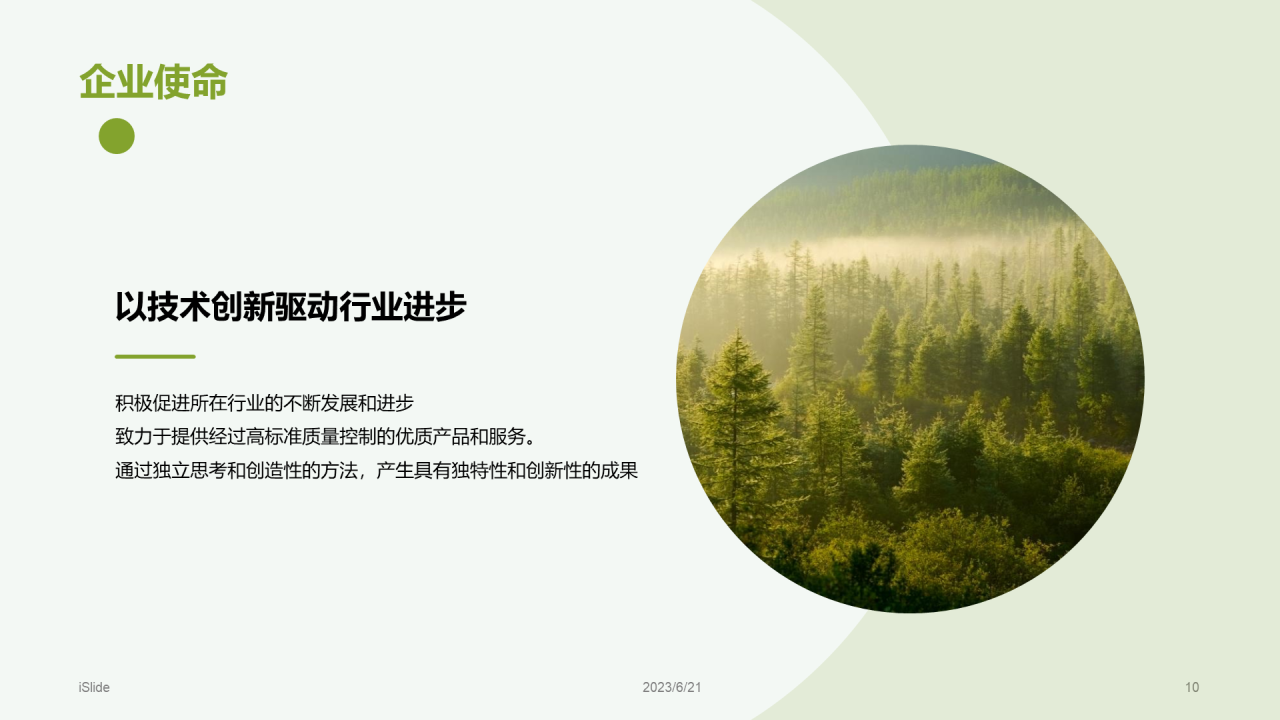 企业使命

以技术创新驱动行业进步

积极促进所在行业的不断发展和进步
致力于提供经过高标准质量控制的优质产品和服务。
通过独立思考和创造性的方法，产生具有独特性和创新性的成果

iSlide

2023/6/21

10